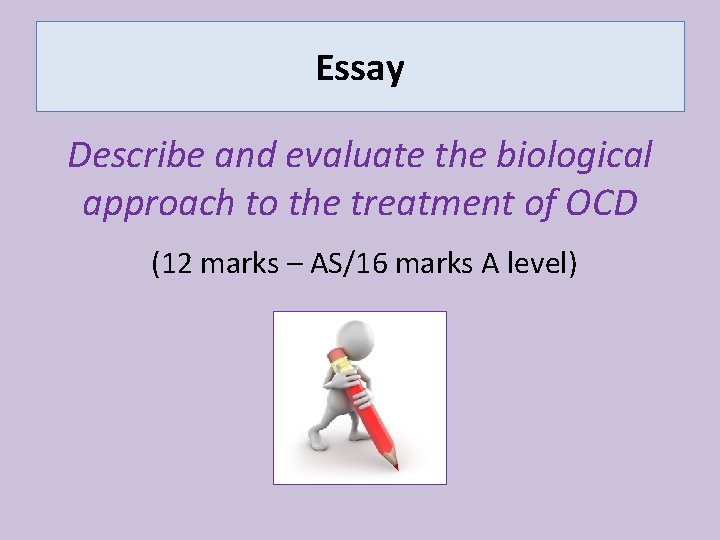 Essay

Describe and evaluate the biological approach to the treatment of OCD

(12 marks – AS/16 marks A level)